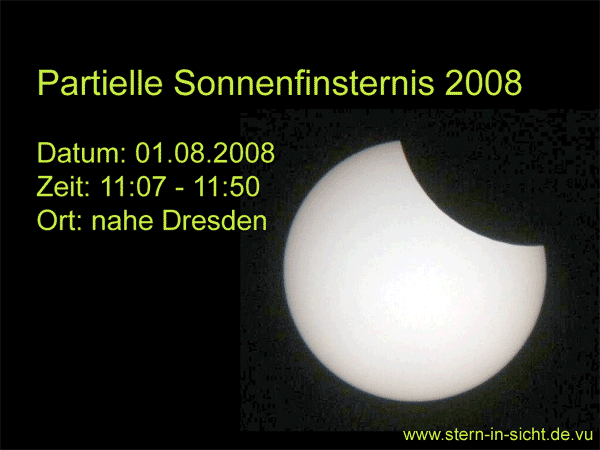 Partielle Sonnenfinsternis 2008

Datum: 01.08.2008
Zeit: 11:07 - 11:50
Ort: nahe Dresden

www.stern-in-sicht.de.vu